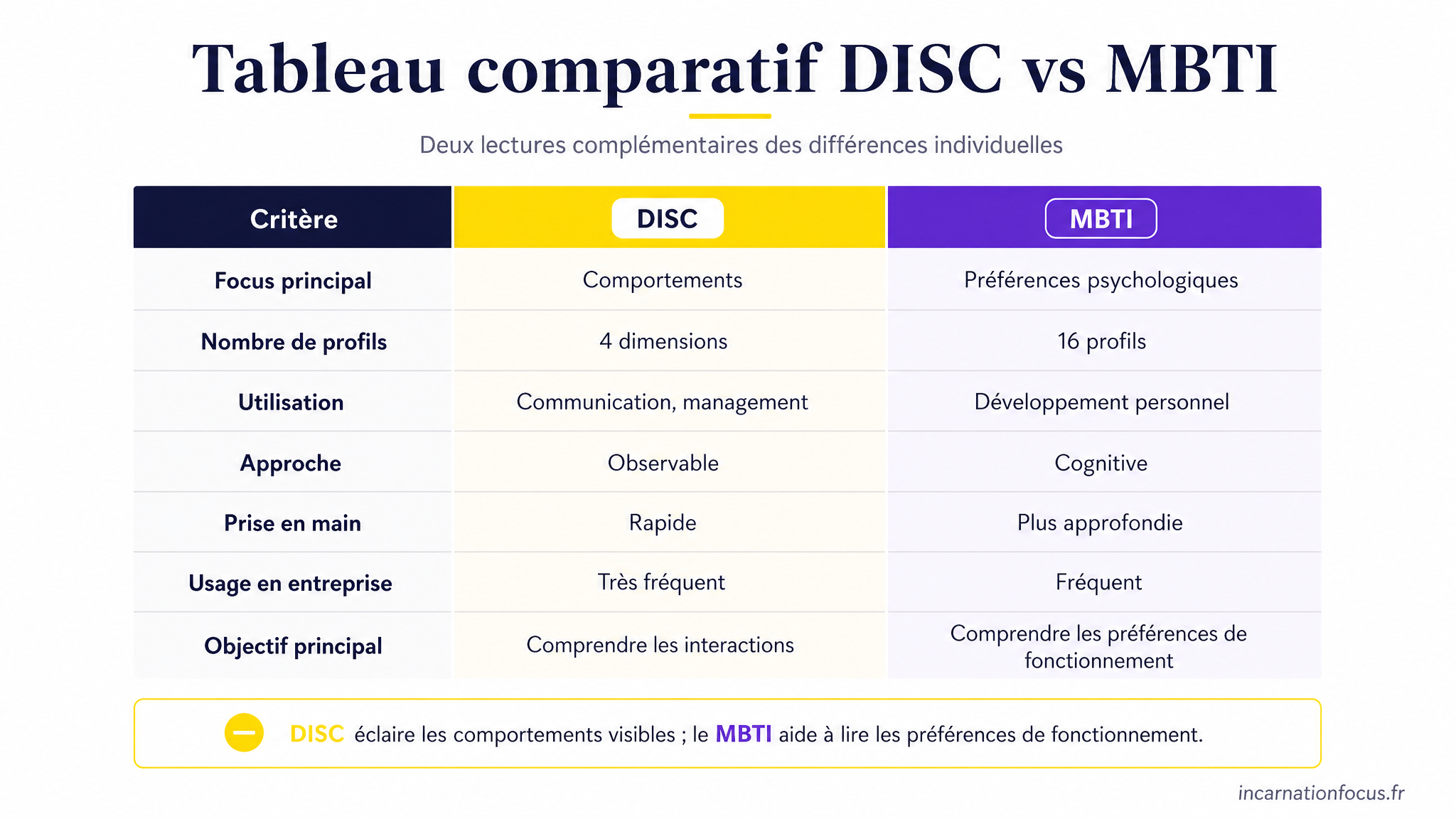 Tableau comparatif DISC vs MBTI

Deux lectures complémentaires des différences individuelles

| Critère | DISC | MBTI |
|---|---|---|
| Focus principal | Comportements | Préférences psychologiques |
| Nombre de profils | 4 dimensions | 16 profils |
| Utilisation | Communication, management | Développement personnel |
| Approche | Observable | Cognitive |
| Prise en main | Rapide | Plus approfondie |
| Usage en entreprise | Très fréquent | Fréquent |
| Objectif principal | Comprendre les interactions | Comprendre les préférences de fonctionnement |

DISC éclaire les comportements visibles ; le MBTI aide à lire les préférences de fonctionnement.

incarnationfocus.fr